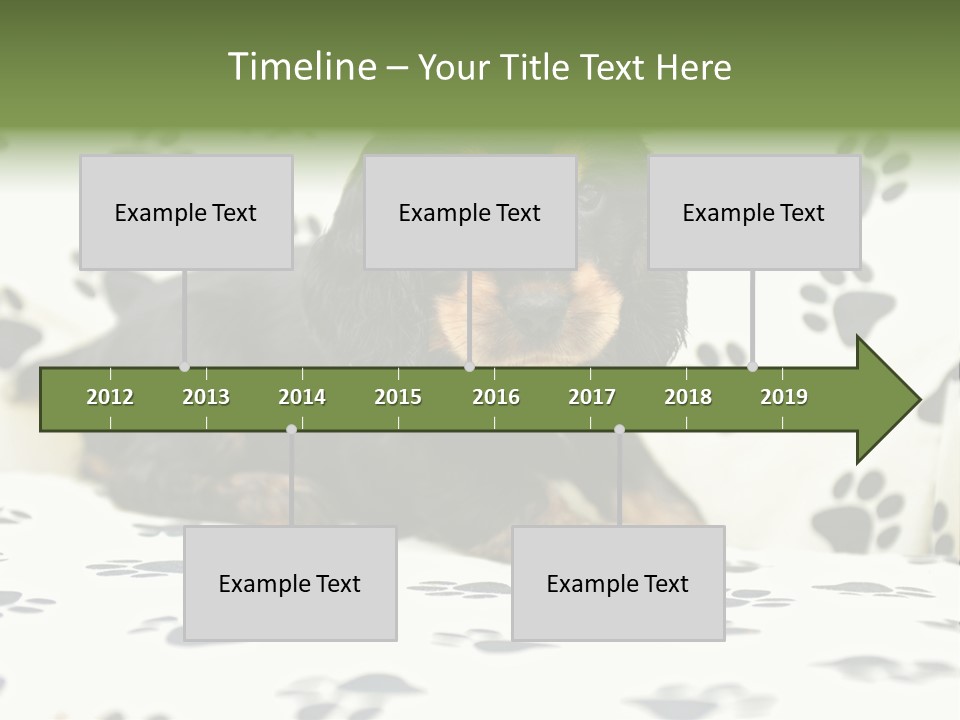 Timeline – Your Title Text Here

Example Text

Example Text

Example Text

2012 2013 2014 2015 2016 2017 2018 2019

Example Text

Example Text